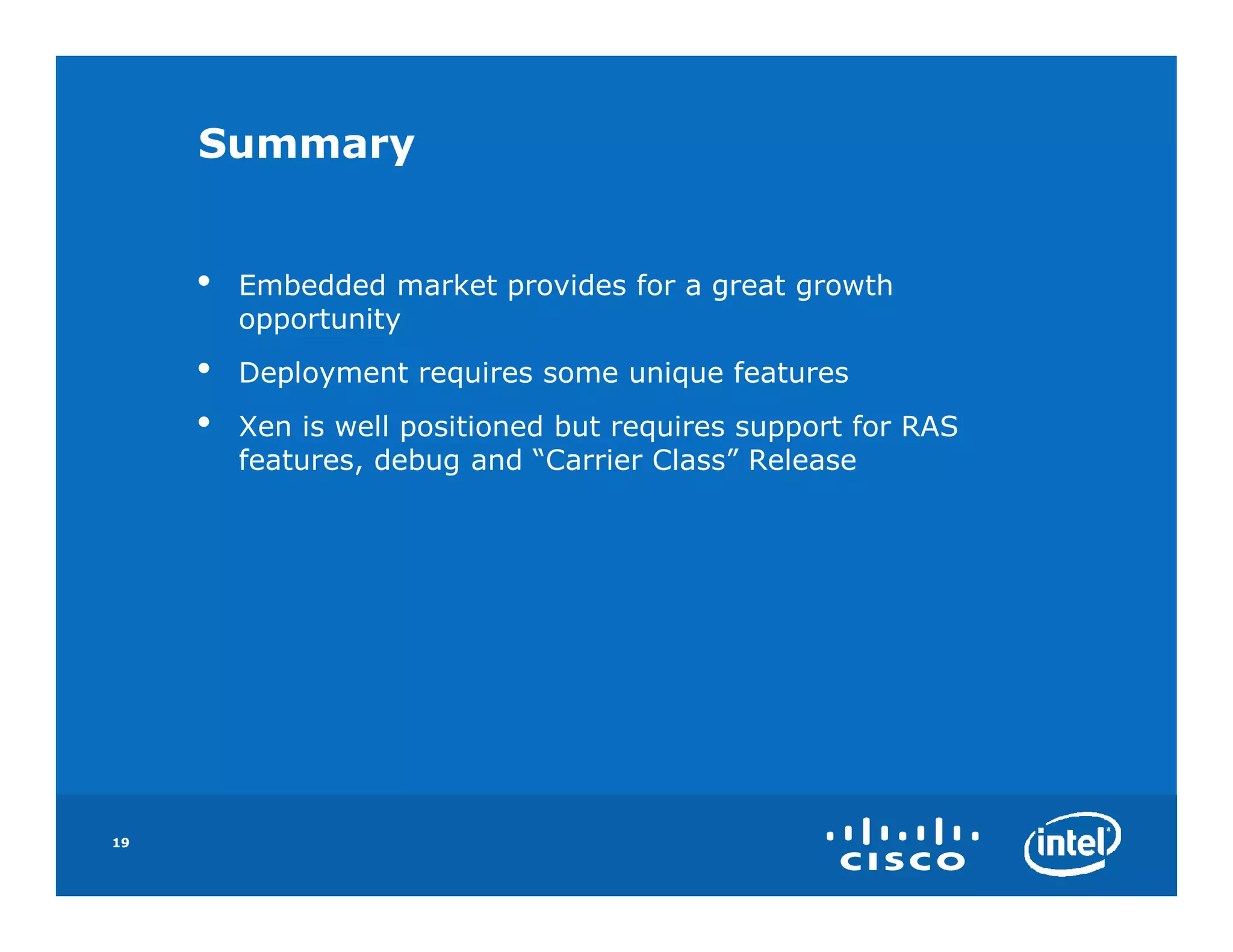 Summary

• Embedded market provides for a great growth opportunity

• Deployment requires some unique features

• Xen is well positioned but requires support for RAS features, debug and “Carrier Class” Release

19

CISCO

intel